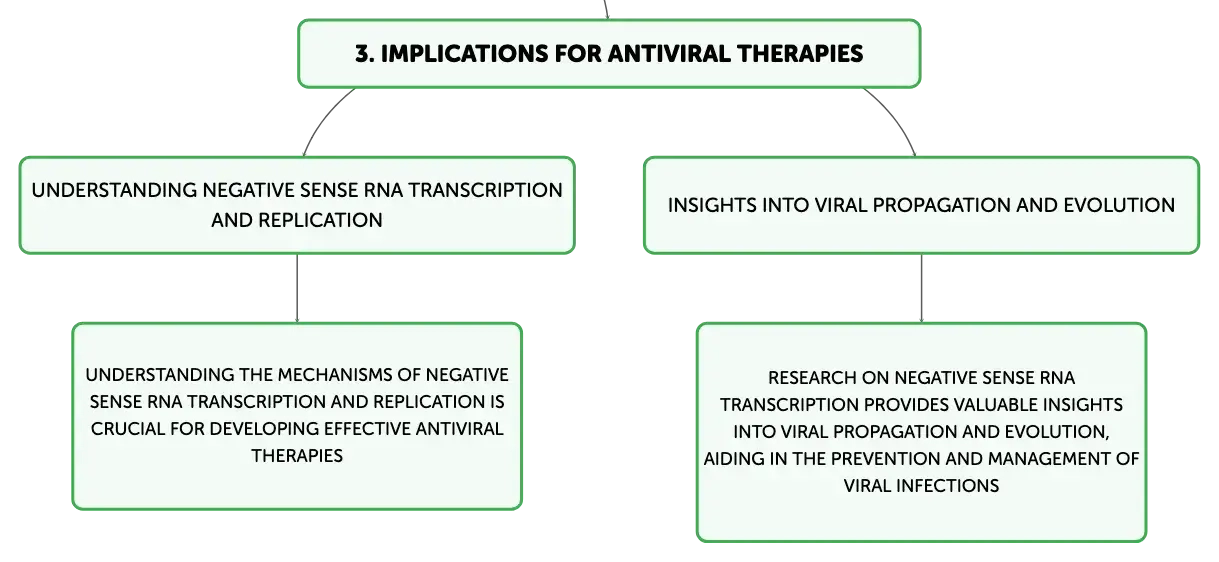 3. IMPLICATIONS FOR ANTIVIRAL THERAPIES

UNDERSTANDING NEGATIVE SENSE RNA TRANSCRIPTION AND REPLICATION

UNDERSTANDING THE MECHANISMS OF NEGATIVE SENSE RNA TRANSCRIPTION AND REPLICATION IS CRUCIAL FOR DEVELOPING EFFECTIVE ANTIVIRAL THERAPIES

INSIGHTS INTO VIRAL PROPAGATION AND EVOLUTION

RESEARCH ON NEGATIVE SENSE RNA TRANSCRIPTION PROVIDES VALUABLE INSIGHTS INTO VIRAL PROPAGATION AND EVOLUTION, AIDING IN THE PREVENTION AND MANAGEMENT OF VIRAL INFECTIONS